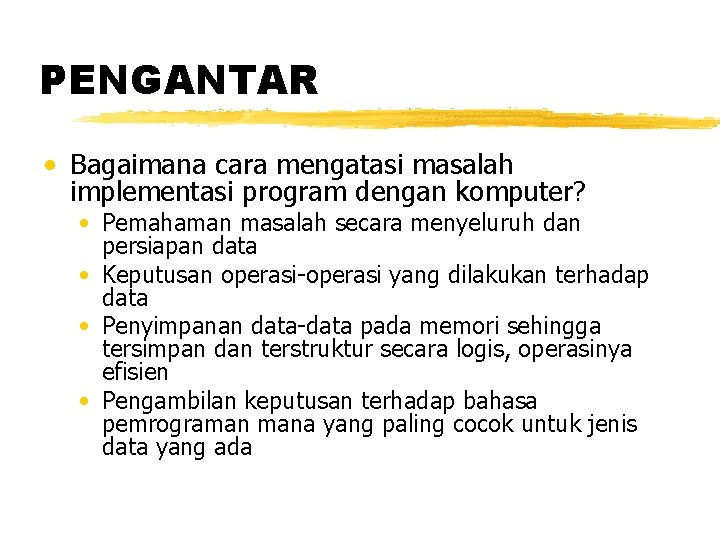 PENGANTAR

• Bagaimana cara mengatasi masalah implementasi program dengan komputer?
  • Pemahaman masalah secara menyeluruh dan persiapan data
  • Keputusan operasi-operasi yang dilakukan terhadap data
  • Penyimpanan data-data pada memori sehingga tersimpan dan terstruktur secara logis, operasinya efisien
  • Pengambilan keputusan terhadap bahasa pemrograman mana yang paling cocok untuk jenis data yang ada